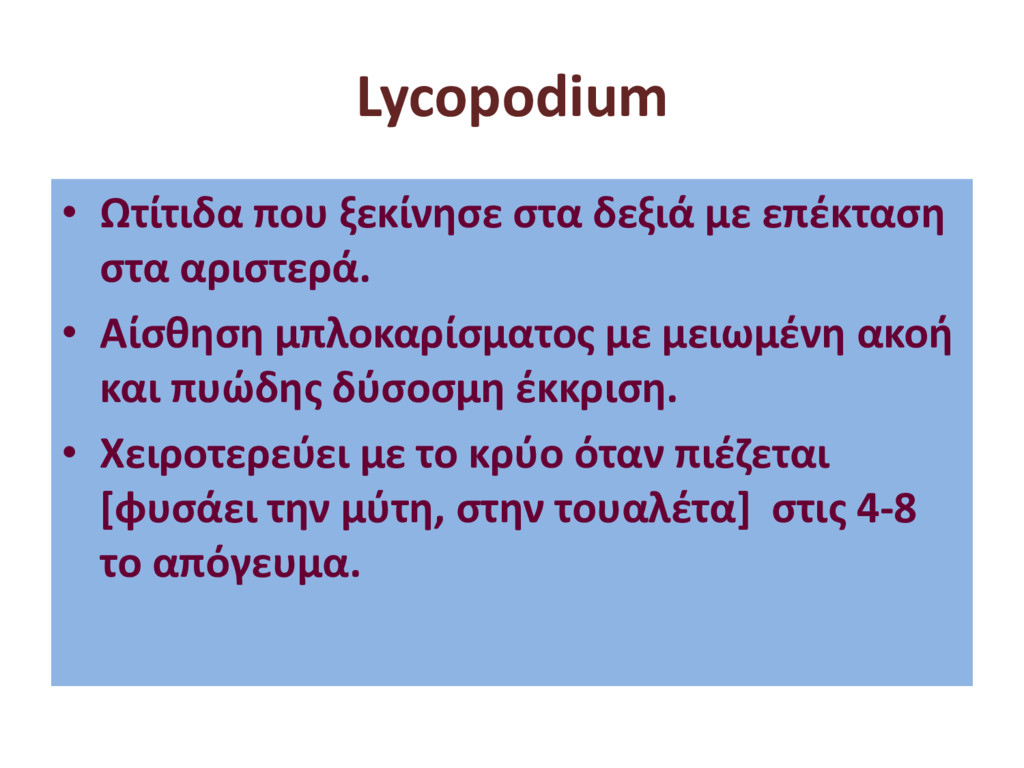 Lycopodium

• Ωτίτιδα που ξεκίνησε στα δεξιά με επέκταση στα αριστερά.

• Αίσθηση μπλοκαρίσματος με μειωμένη ακοή και πυώδης δύσοσμη έκκριση.

• Χειροτερεύει με το κρύο όταν πιέζεται [φυσάει την μύτη, στην τουαλέτα] στις 4-8 το απόγευμα.